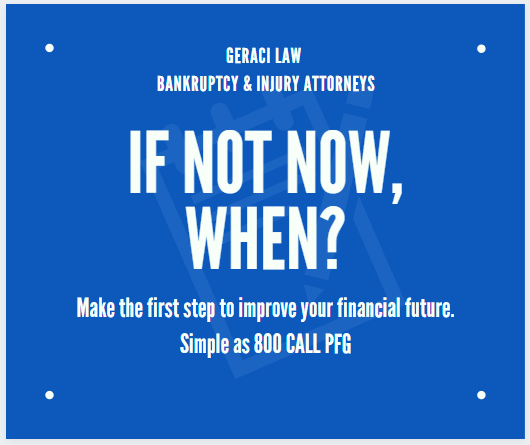 GERACI LAW
BANKRUPTCY & INJURY ATTORNEYS

IF NOT NOW, WHEN?

Make the first step to improve your financial future.
Simple as 800 CALL PFG